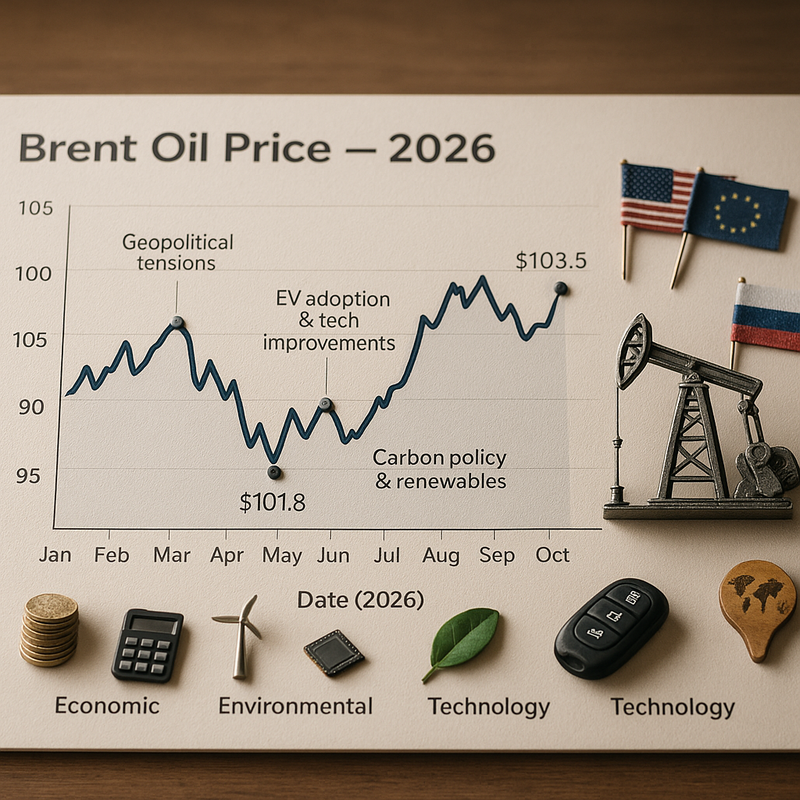 Brent Oil Price — 2026

105
100
105
90
95

Geopolitical tensions

EV adoption & tech improvements

$103.5

Carbon policy & renewables

$101.8

Jan Feb Mar Apr May Jun Jul Aug Sep Oct

Date (2026)

Economic
Environmental
Technology
Technology